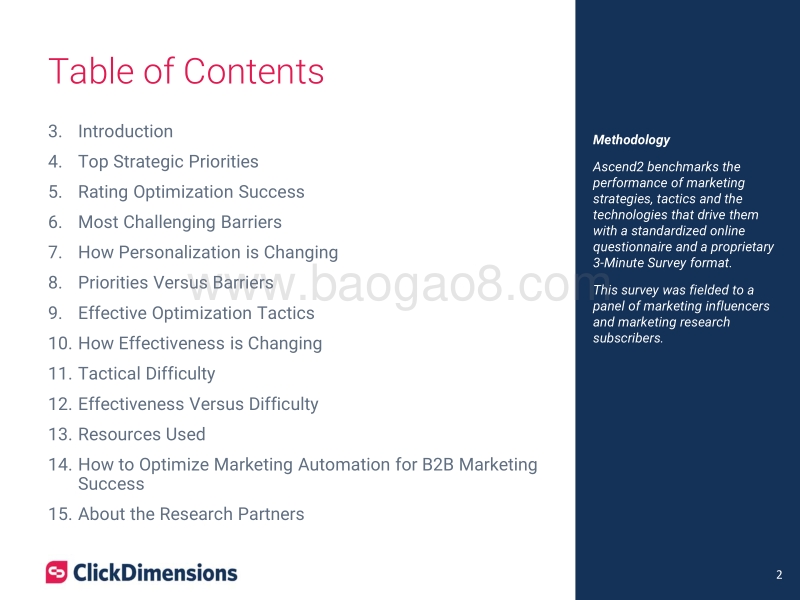 Table of Contents

3. Introduction
4. Top Strategic Priorities
5. Rating Optimization Success
6. Most Challenging Barriers
7. How Personalization is Changing
8. Priorities Versus Barriers
9. Effective Optimization Tactics
10. How Effectiveness is Changing
11. Tactical Difficulty
12. Effectiveness Versus Difficulty
13. Resources Used
14. How to Optimize Marketing Automation for B2B Marketing Success
15. About the Research Partners

www.baogao8.com

ClickDimensions

Methodology

Ascend2 benchmarks the performance of marketing strategies, tactics and the technologies that drive them with a standardized online questionnaire and a proprietary 3-Minute Survey format.

This survey was fielded to a panel of marketing influencers and marketing research subscribers.

2